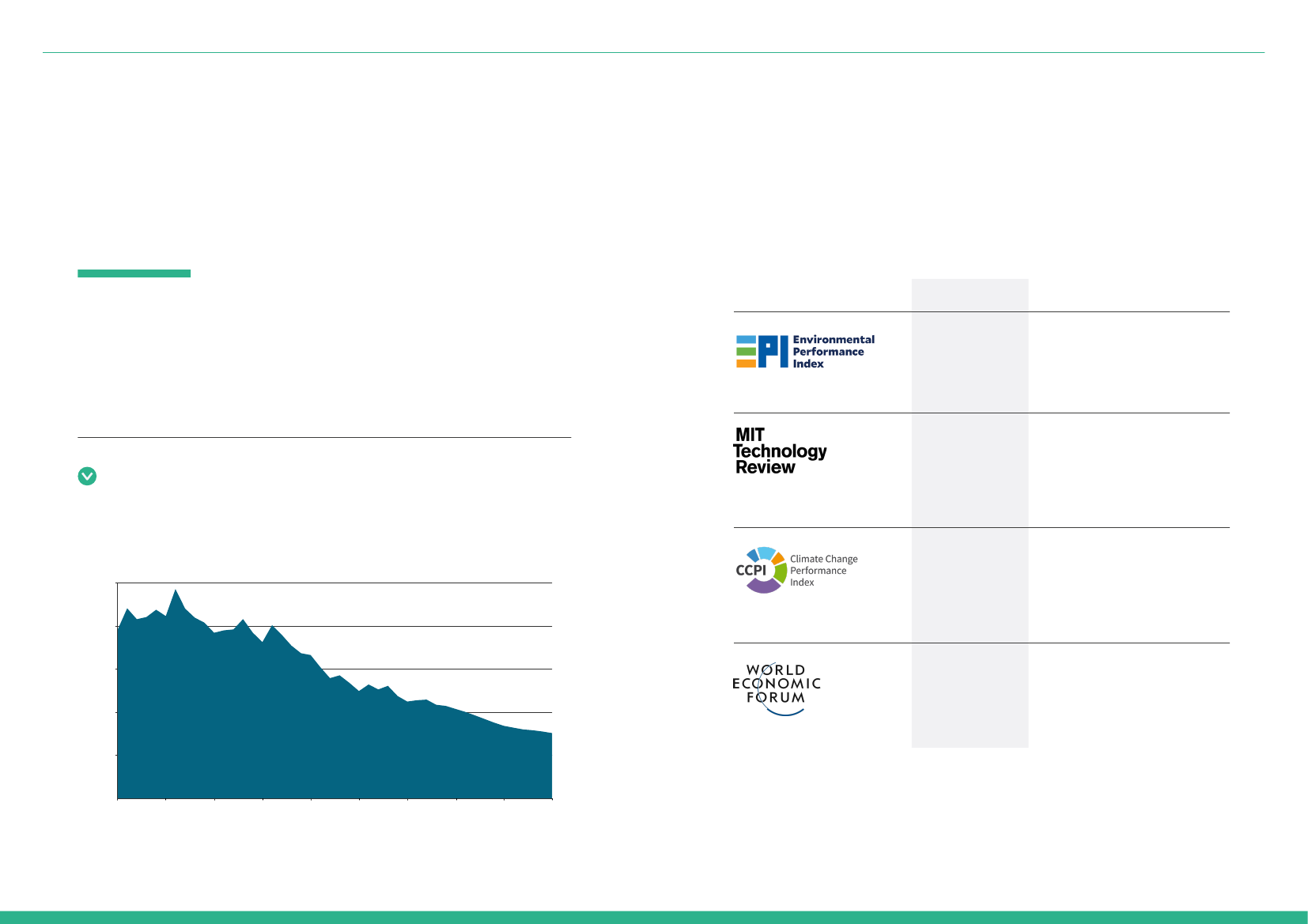 EPI Environmental Performance Index

MIT Technology Review

CCPI Climate Change Performance Index

WORLD ECONOMIC FORUM